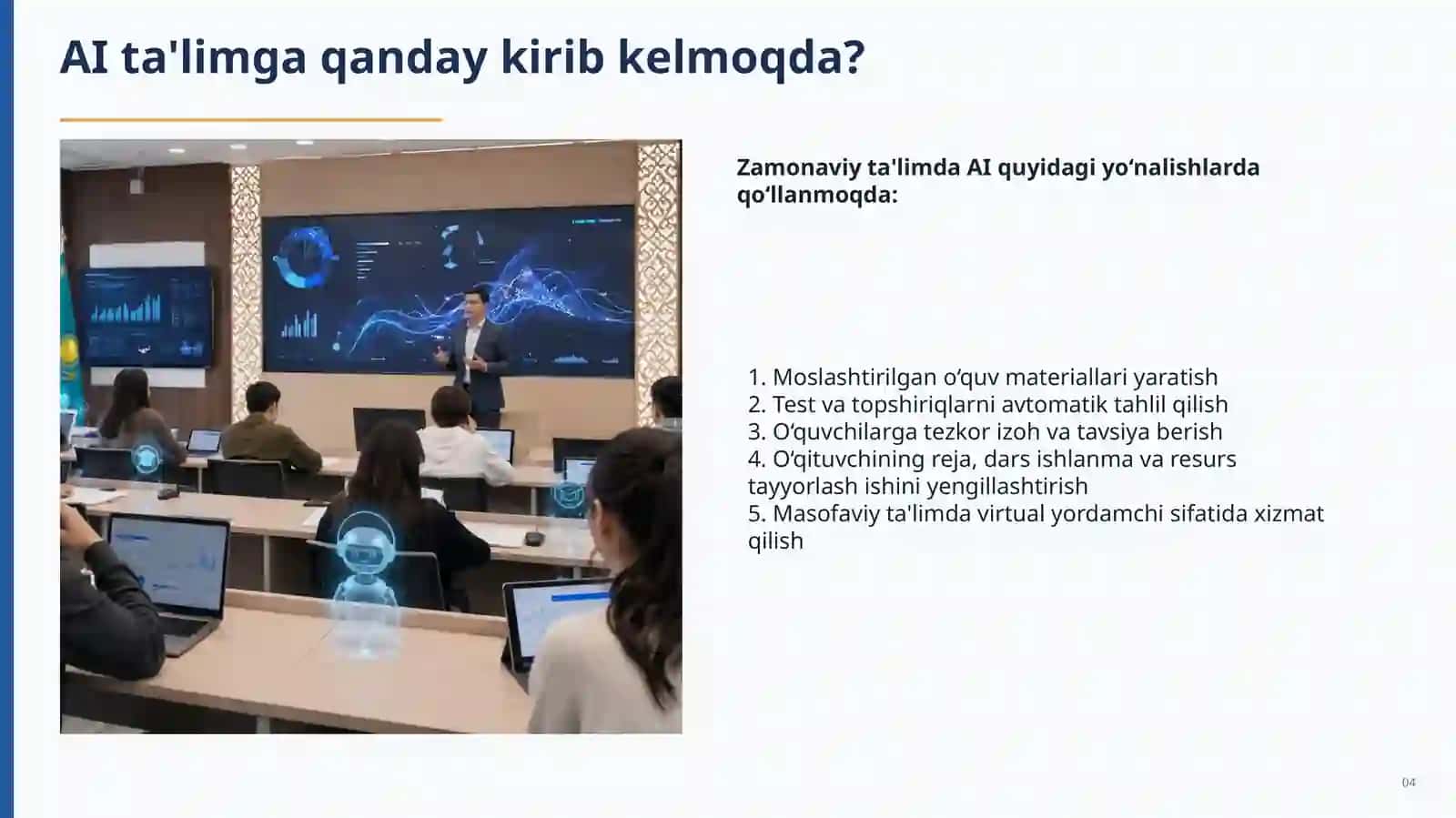 AI ta'limga qanday kirib kelmoqda?

Zamonaviy ta'limda AI quyidagi yo‘nalishlarda qo‘llanmoqda:

1. Moslashtirilgan o‘quv materiallari yaratish
2. Test va topshiriqlarni avtomatik tahlil qilish
3. O‘quvchilarga tezkor izoh va tavsiya berish
4. O‘qituvchining reja, dars ishlanma va resurs tayyorlash ishini yengillashtirish
5. Masofaviy ta'limda virtual yordamchi sifatida xizmat qilish

04